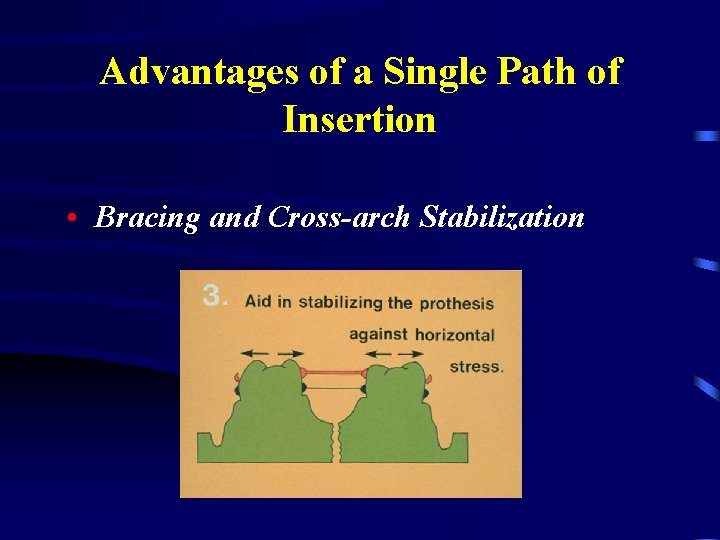 Advantages of a Single Path of Insertion

• Bracing and Cross-arch Stabilization

3. Aid in stabilizing the prothesis against horizontal stress.